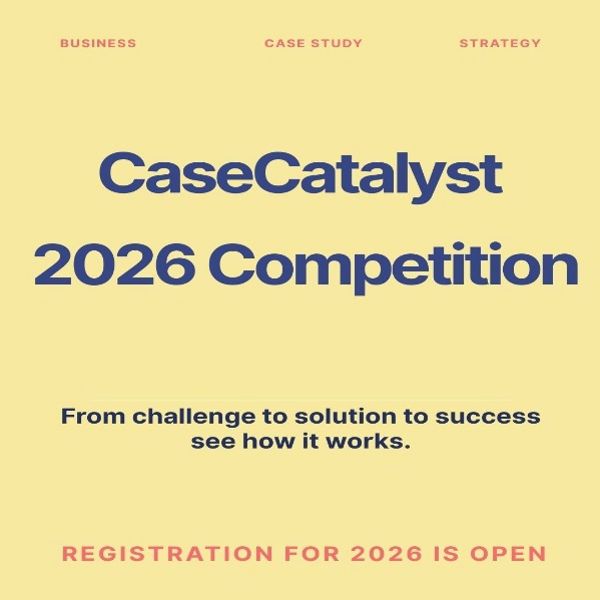 BUSINESS CASE STUDY STRATEGY

CaseCatalyst 2026 Competition

From challenge to solution to success see how it works.

REGISTRATION FOR 2026 IS OPEN